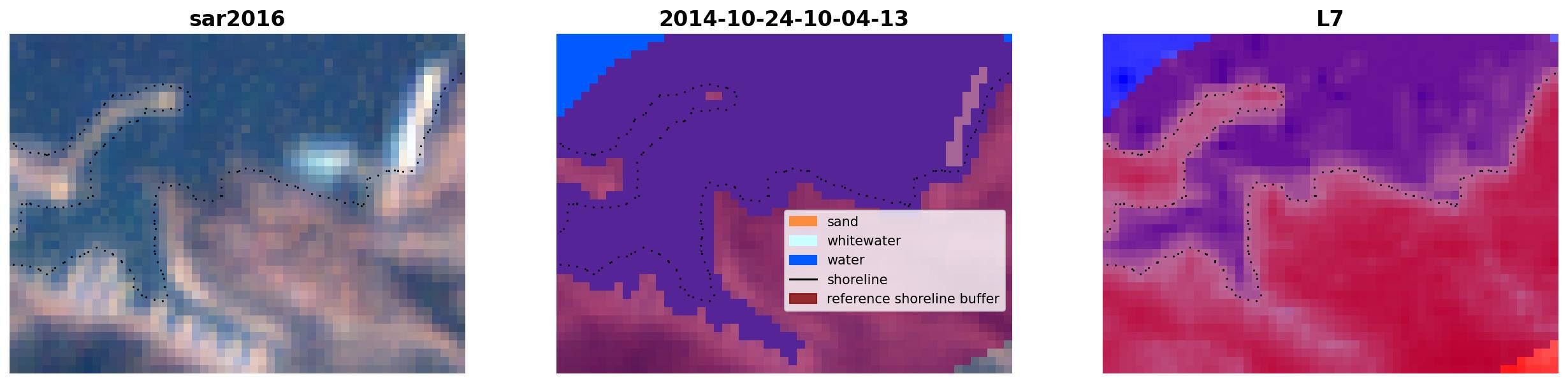 sar2016

2014-10-24-10-04-13

sand
whitewater
water
shoreline
reference shoreline buffer

L7